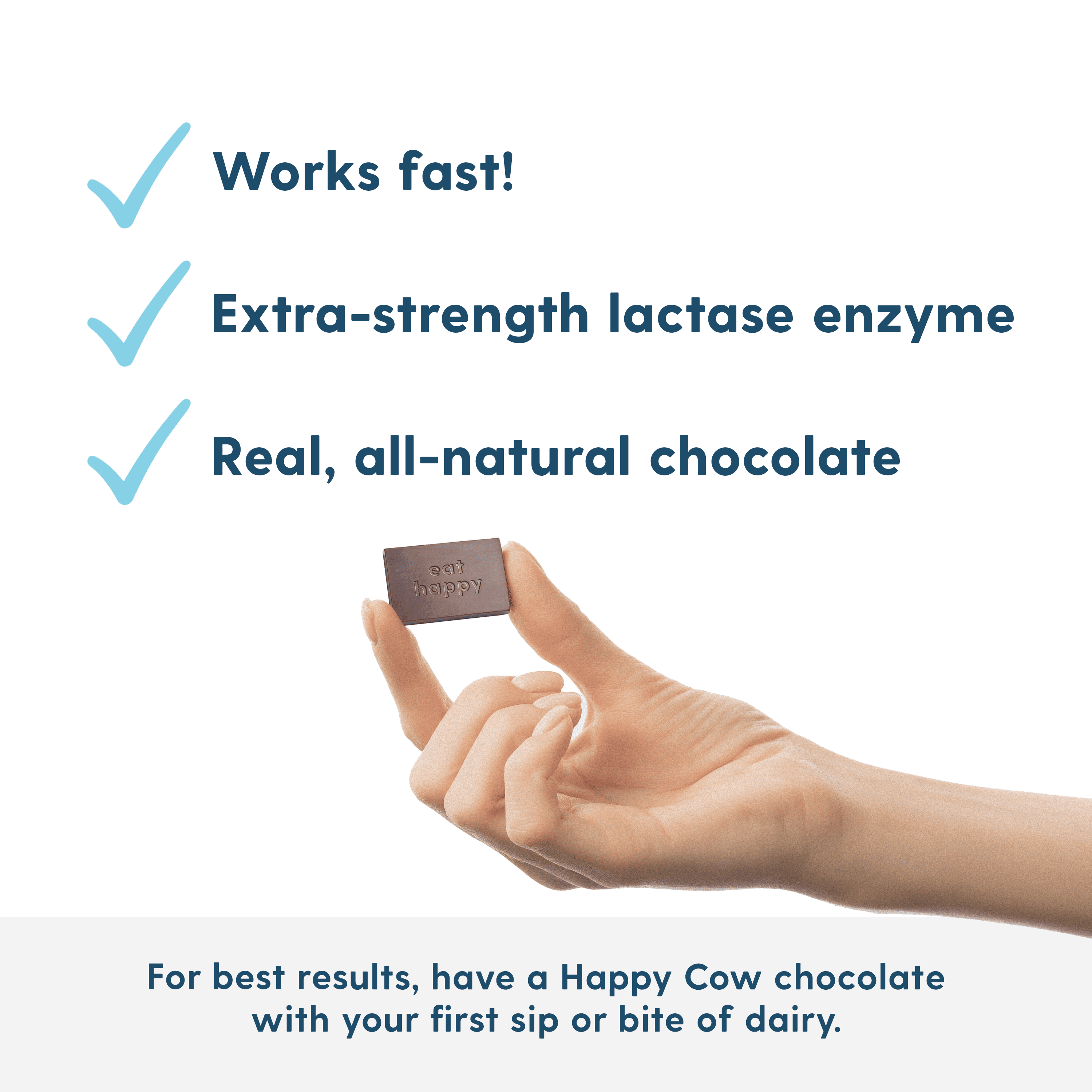 Works fast!

Extra-strength lactase enzyme

Real, all-natural chocolate

eat happy

For best results, have a Happy Cow chocolate with your first sip or bite of dairy.